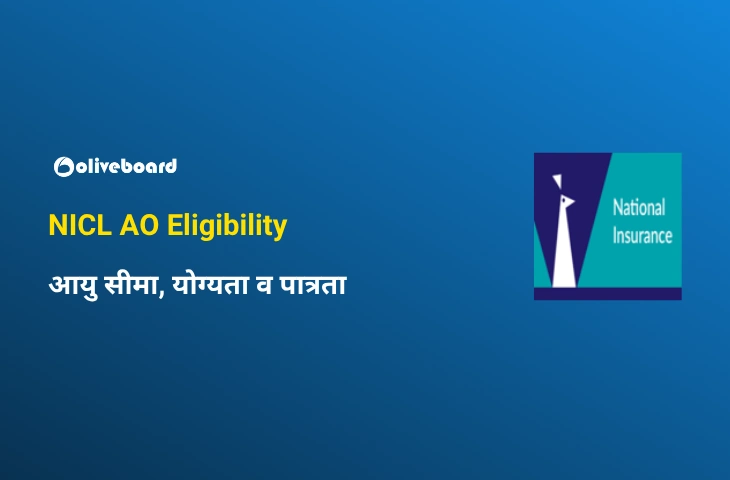 oliveboard

NICL AO Eligibility

आयु सीमा, योग्यता व पात्रता

National
Insurance